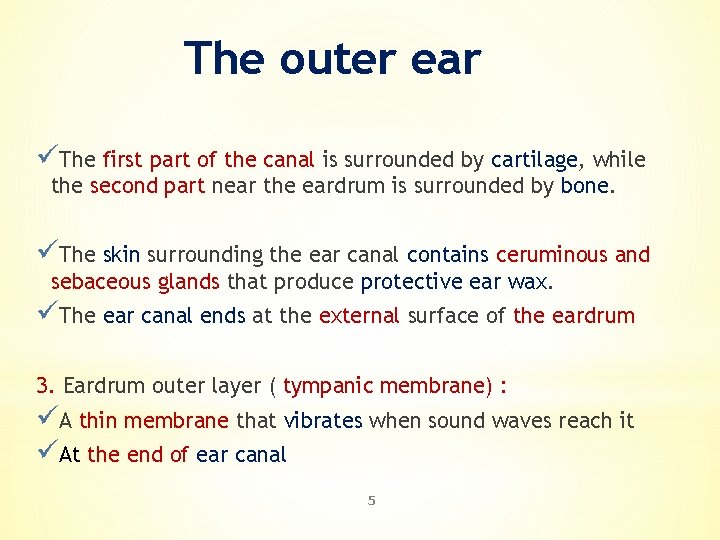 The outer ear

✓The first part of the canal is surrounded by cartilage, while the second part near the eardrum is surrounded by bone.

✓The skin surrounding the ear canal contains ceruminous and sebaceous glands that produce protective ear wax.

✓The ear canal ends at the external surface of the eardrum

3. Eardrum outer layer ( tympanic membrane) :

✓A thin membrane that vibrates when sound waves reach it

✓At the end of ear canal

5